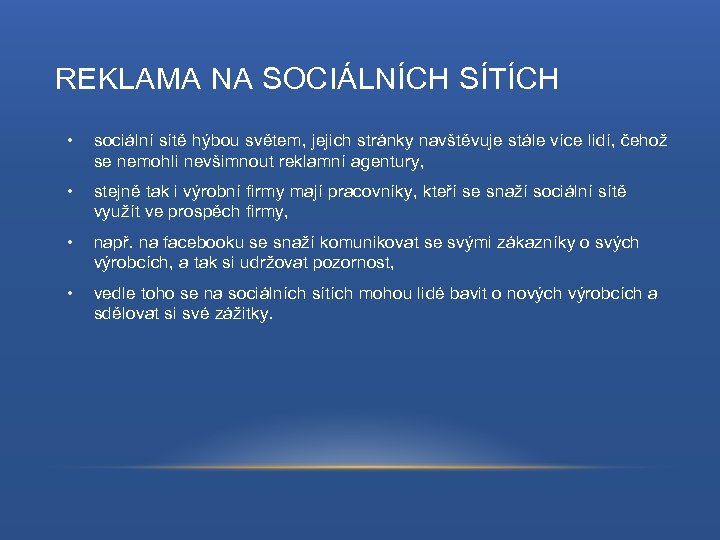 REKLAMA NA SOCIÁLNÍCH SÍTÍCH

• sociální sítě hýbou světem, jejich stránky navštěvuje stále více lidí, čehož se nemohli nevšimnout reklamní agentury,

• stejně tak i výrobní firmy mají pracovníky, kteří se snaží sociální sítě využít ve prospěch firmy,

• např. na facebooku se snaží komunikovat se svými zákazníky o svých výrobcích, a tak si udržovat pozornost,

• vedle toho se na sociálních sítích mohou lidé bavit o nových výrobcích a sdělovat si své zážitky.